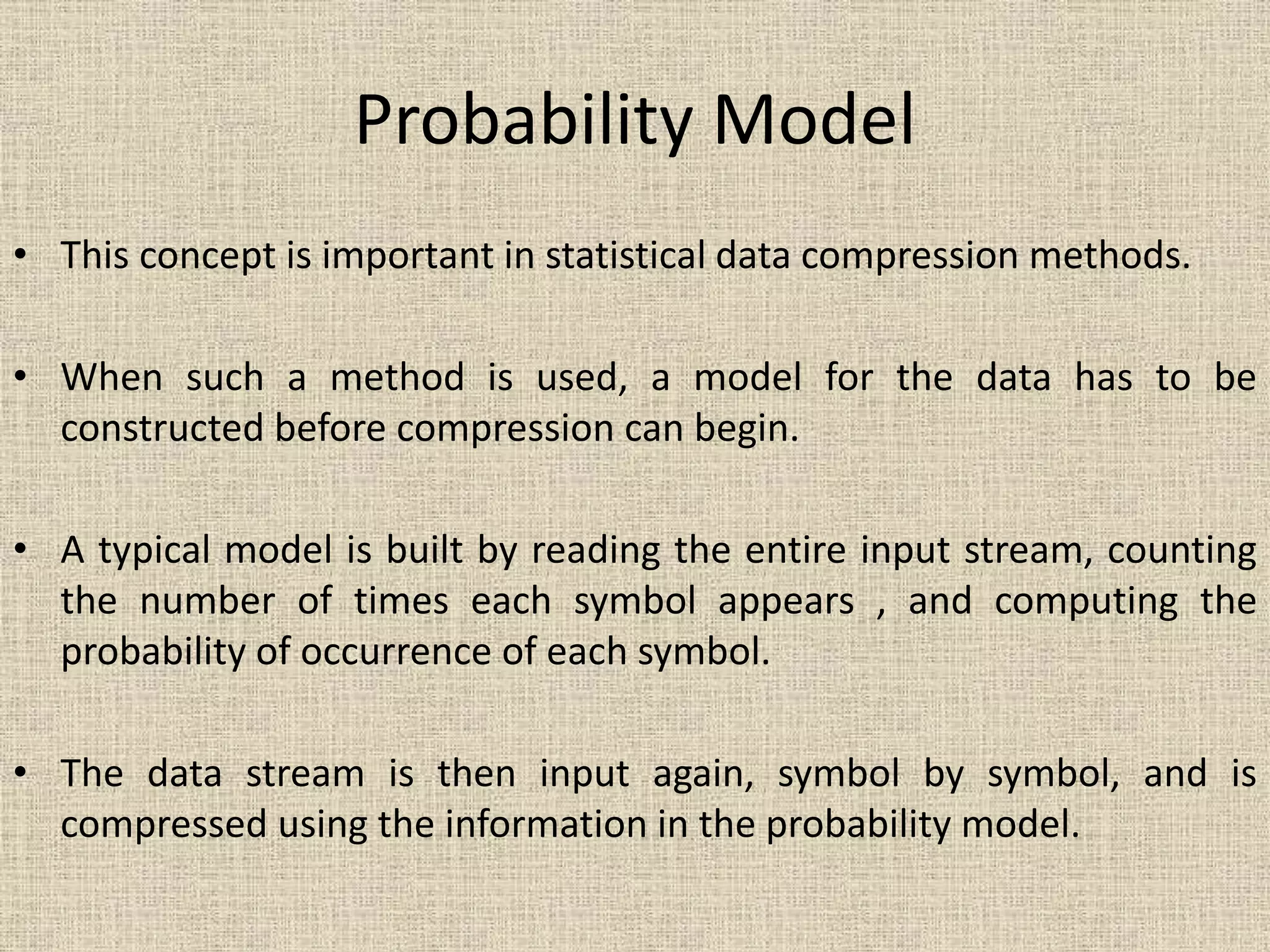 Probability Model

• This concept is important in statistical data compression methods.

• When such a method is used, a model for the data has to be constructed before compression can begin.

• A typical model is built by reading the entire input stream, counting the number of times each symbol appears , and computing the probability of occurrence of each symbol.

• The data stream is then input again, symbol by symbol, and is compressed using the information in the probability model.